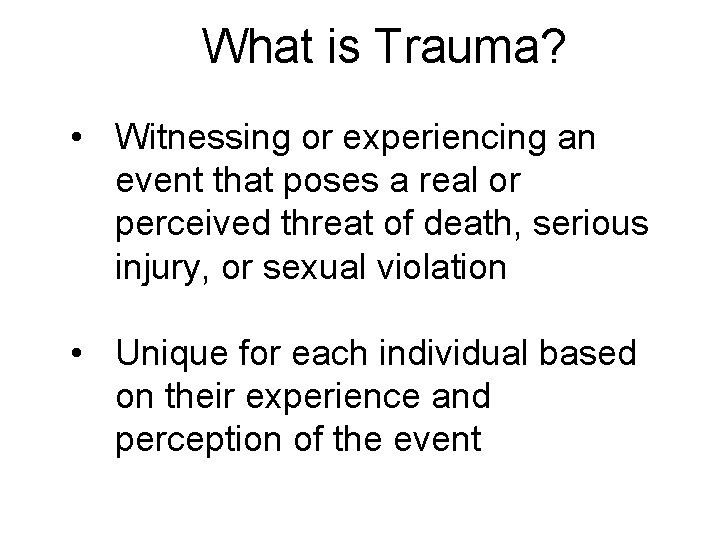 What is Trauma?

• Witnessing or experiencing an event that poses a real or perceived threat of death, serious injury, or sexual violation

• Unique for each individual based on their experience and perception of the event